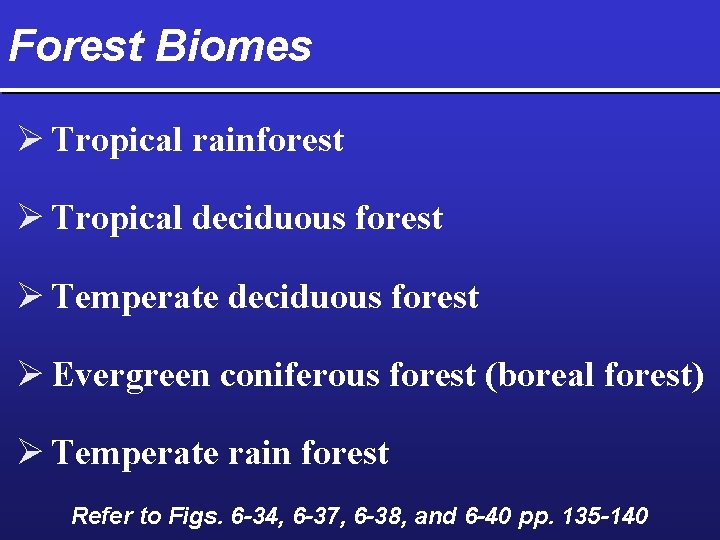 Forest Biomes

➢ Tropical rainforest

➢ Tropical deciduous forest

➢ Temperate deciduous forest

➢ Evergreen coniferous forest (boreal forest)

➢ Temperate rain forest

Refer to Figs. 6-34, 6-37, 6-38, and 6-40 pp. 135-140